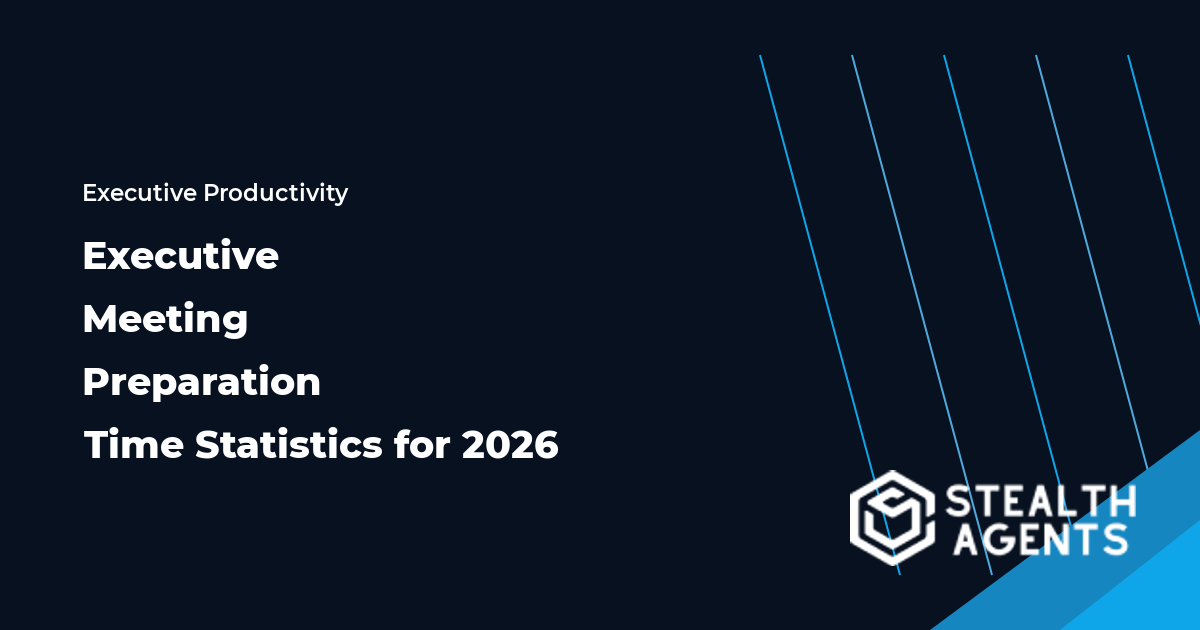 Executive Productivity

Executive
Meeting
Preparation
Time Statistics for 2026

STEALTH
AGENTS